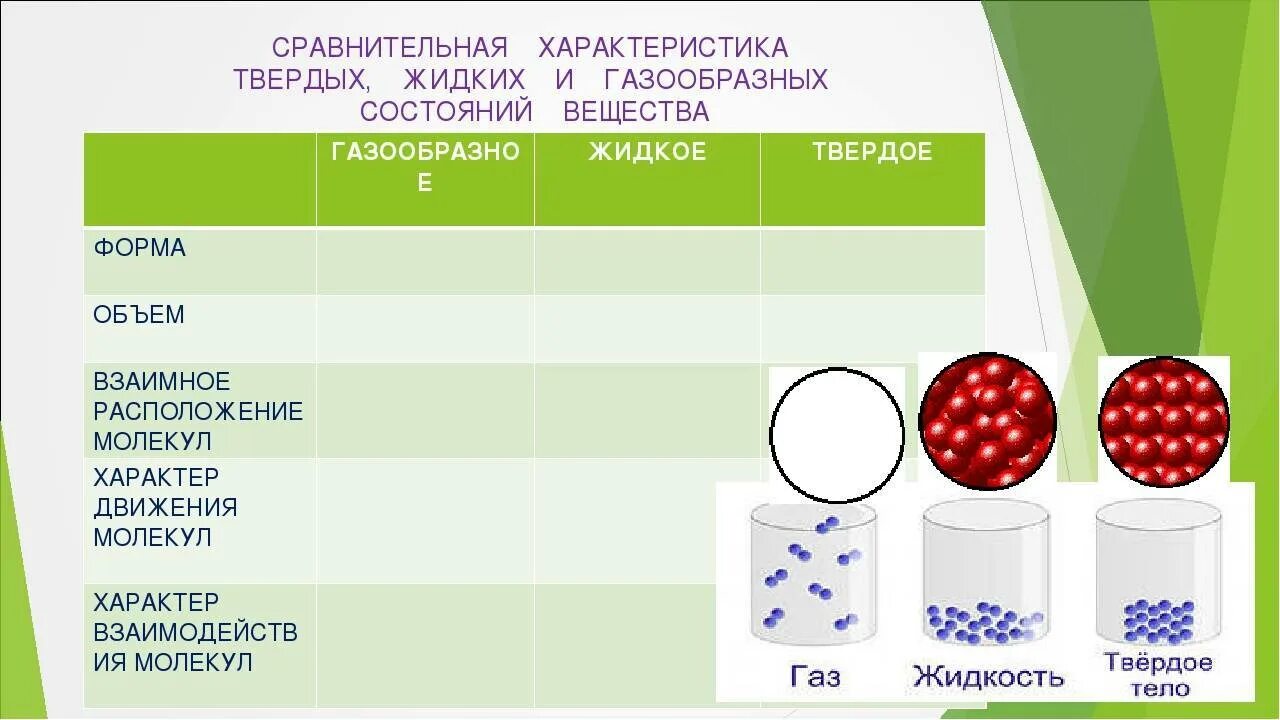 СРАВНИТЕЛЬНАЯ ХАРАКТЕРИСТИКА ТВЕРДЫХ, ЖИДКИХ И ГАЗООБРАЗНЫХ СОСТОЯНИЙ ВЕЩЕСТВА

| | ГАЗООБРАЗНОЕ | ЖИДКОЕ | ТВЕРДОЕ |
|---|---|---|---|
| ФОРМА | | | |
| ОБЪЕМ | | | |
| ВЗАИМНОЕ РАСПОЛОЖЕНИЕ МОЛЕКУЛ | | | |
| ХАРАКТЕР ДВИЖЕНИЯ МОЛЕКУЛ | | | |
| ХАРАКТЕР ВЗАИМОДЕЙСТВИЯ МОЛЕКУЛ | | | |

Газ
Жидкость
Твёрдое тело